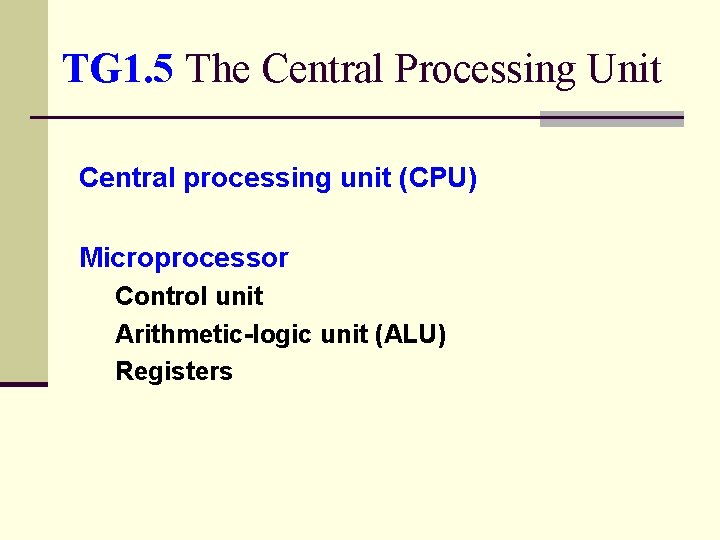 TG1.5 The Central Processing Unit

Central processing unit (CPU)

Microprocessor
Control unit
Arithmetic-logic unit (ALU)
Registers